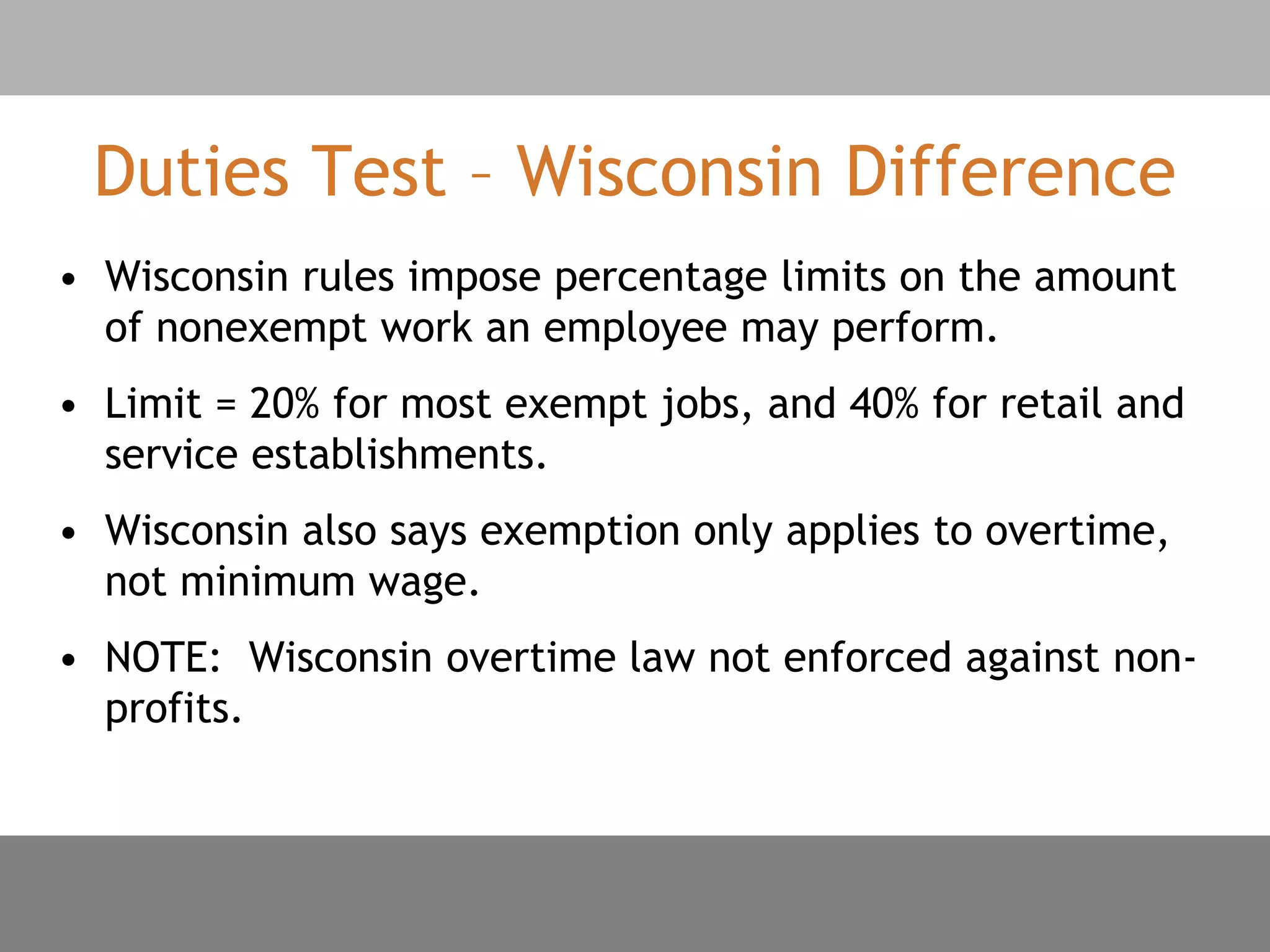 Duties Test – Wisconsin Difference

• Wisconsin rules impose percentage limits on the amount of nonexempt work an employee may perform.

• Limit = 20% for most exempt jobs, and 40% for retail and service establishments.

• Wisconsin also says exemption only applies to overtime, not minimum wage.

• NOTE: Wisconsin overtime law not enforced against non-profits.